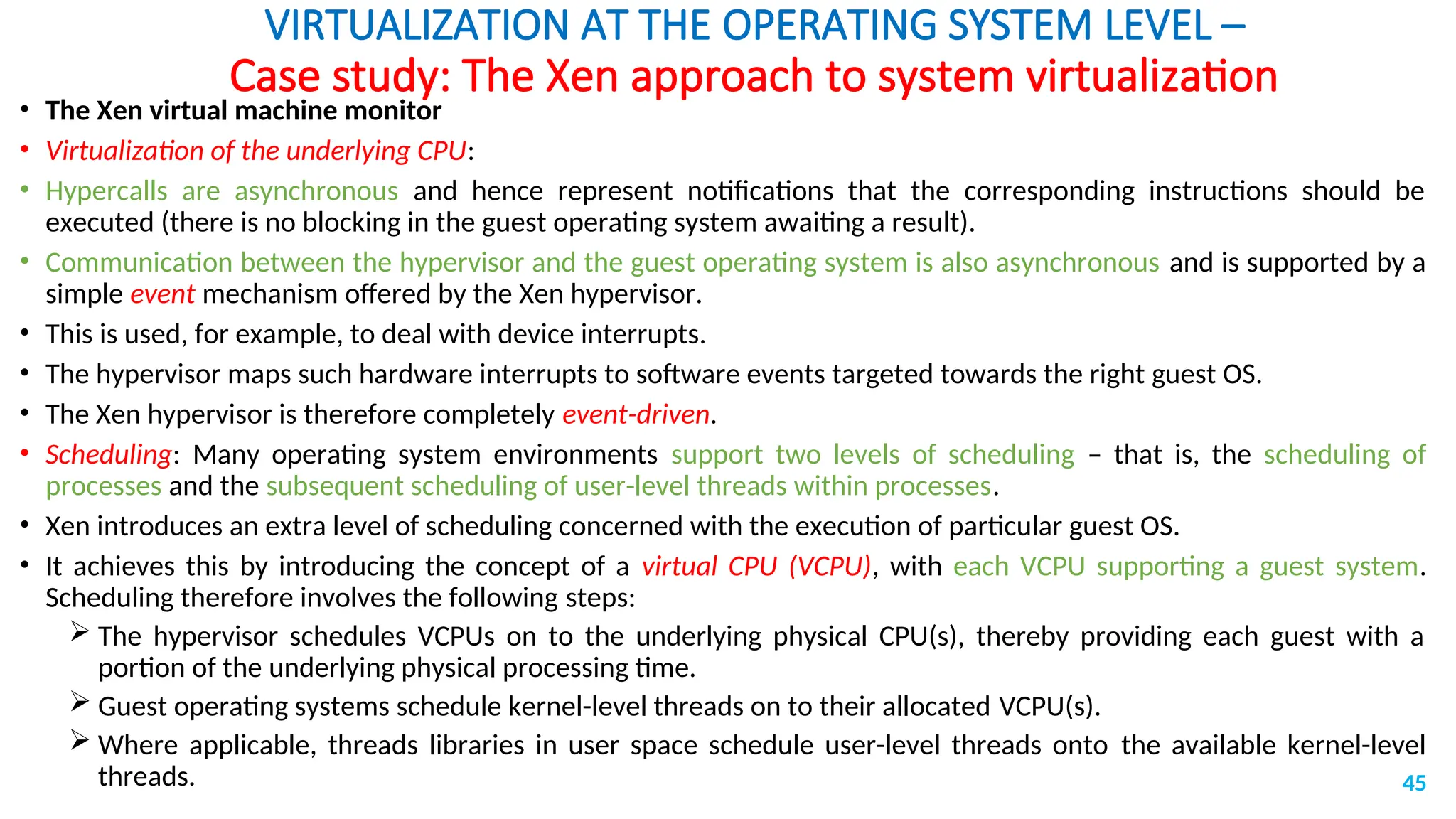 VIRTUALIZATION AT THE OPERATING SYSTEM LEVEL –
Case study: The Xen approach to system virtualization

• The Xen virtual machine monitor
• Virtualization of the underlying CPU:
• Hypercalls are asynchronous and hence represent notifications that the corresponding instructions should be executed (there is no blocking in the guest operating system awaiting a result).
• Communication between the hypervisor and the guest operating system is also asynchronous and is supported by a simple event mechanism offered by the Xen hypervisor.
• This is used, for example, to deal with device interrupts.
• The hypervisor maps such hardware interrupts to software events targeted towards the right guest OS.
• The Xen hypervisor is therefore completely event-driven.
• Scheduling: Many operating system environments support two levels of scheduling – that is, the scheduling of processes and the subsequent scheduling of user-level threads within processes.
• Xen introduces an extra level of scheduling concerned with the execution of particular guest OS.
• It achieves this by introducing the concept of a virtual CPU (VCPU), with each VCPU supporting a guest system. Scheduling therefore involves the following steps:
➢ The hypervisor schedules VCPUs on to the underlying physical CPU(s), thereby providing each guest with a portion of the underlying physical processing time.
➢ Guest operating systems schedule kernel-level threads on to their allocated VCPU(s).
➢ Where applicable, threads libraries in user space schedule user-level threads onto the available kernel-level threads.

45